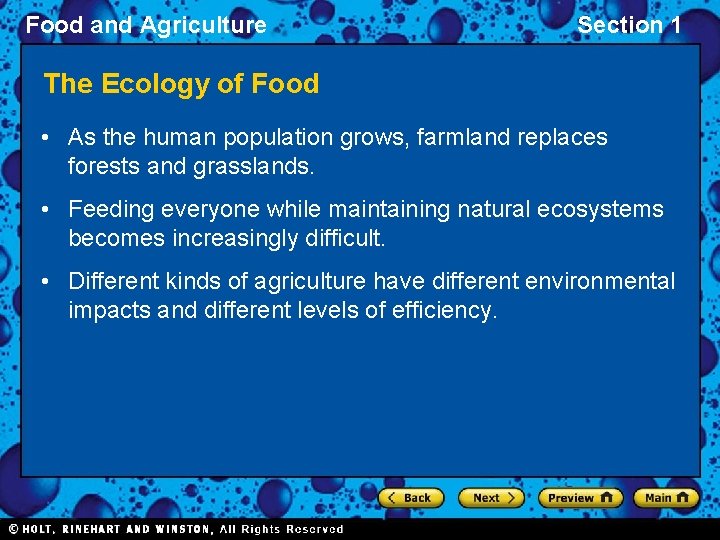 Food and Agriculture

Section 1

The Ecology of Food

• As the human population grows, farmland replaces forests and grasslands.

• Feeding everyone while maintaining natural ecosystems becomes increasingly difficult.

• Different kinds of agriculture have different environmental impacts and different levels of efficiency.

Back Next Preview Main

© HOLT, RINEHART AND WINSTON, All Rights Reserved